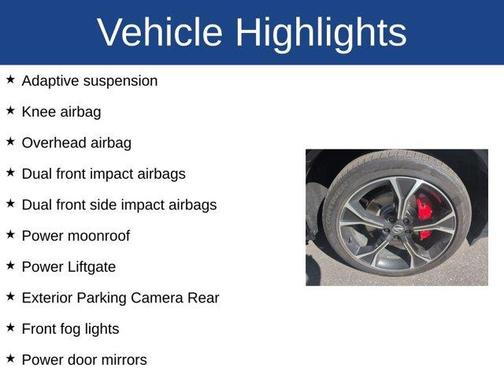 Vehicle Highlights

★ Adaptive suspension

★ Knee airbag

★ Overhead airbag

★ Dual front impact airbags

★ Dual front side impact airbags

★ Power moonroof

★ Power Liftgate

★ Exterior Parking Camera Rear

★ Front fog lights

★ Power door mirrors